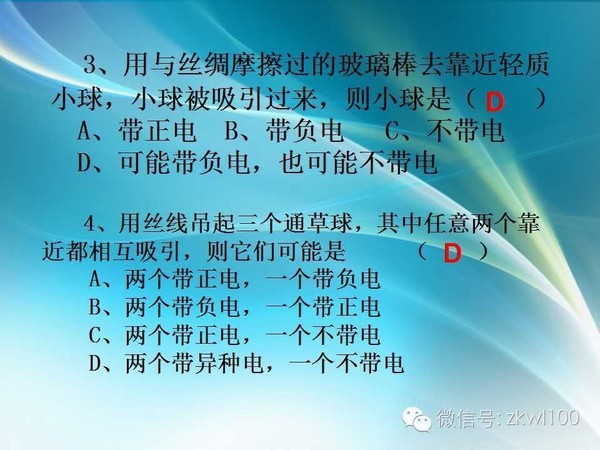 3、用与丝绸摩擦过的玻璃棒去靠近轻质小球，小球被吸引过来，则小球是（ D ）
A、带正电 B、带负电 C、不带电
D、可能带负电，也可能不带电

4、用丝线吊起三个通草球，其中任意两个靠近都相互吸引，则它们可能是 （ D ）
A、两个带正电，一个带负电
B、两个带负电，一个带正电
C、两个带正电，一个不带电
D、两个带异种电，一个不带电

微信号: zkwl100